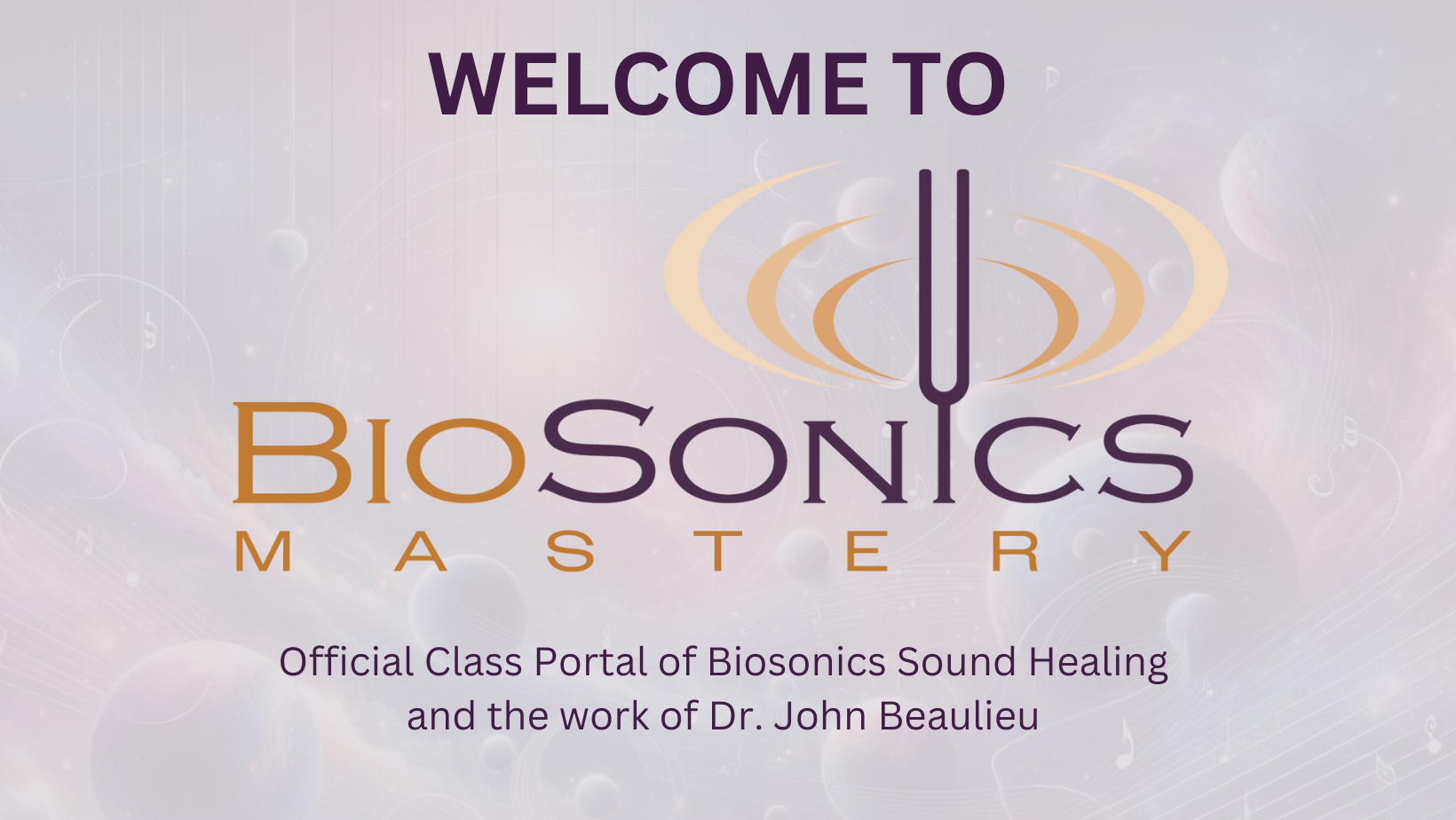 WELCOME TO

BIOSONICS
MASTERY

Official Class Portal of Biosonics Sound Healing and the work of Dr. John Beaulieu